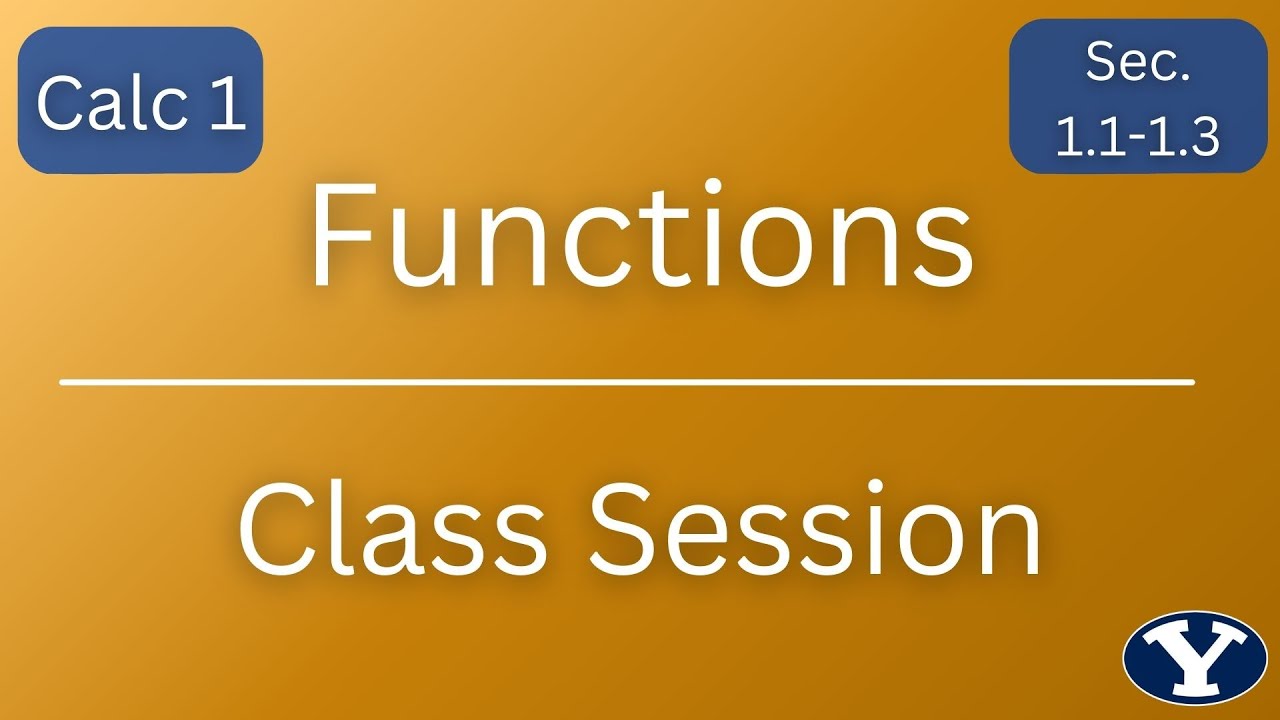 Calc 1

Sec.
1.1-1.3

Functions

Class Session

Y